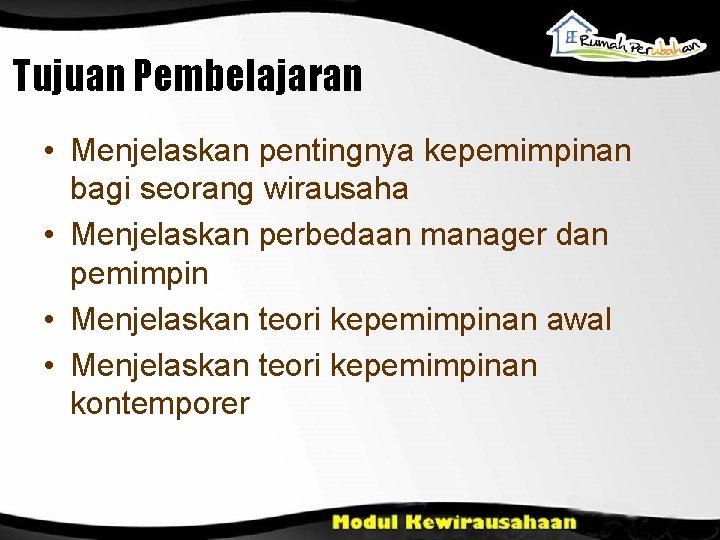 Rumah Perubahan

Tujuan Pembelajaran

• Menjelaskan pentingnya kepemimpinan bagi seorang wirausaha
• Menjelaskan perbedaan manager dan pemimpin
• Menjelaskan teori kepemimpinan awal
• Menjelaskan teori kepemimpinan kontemporer

Modul Kewirausahaan